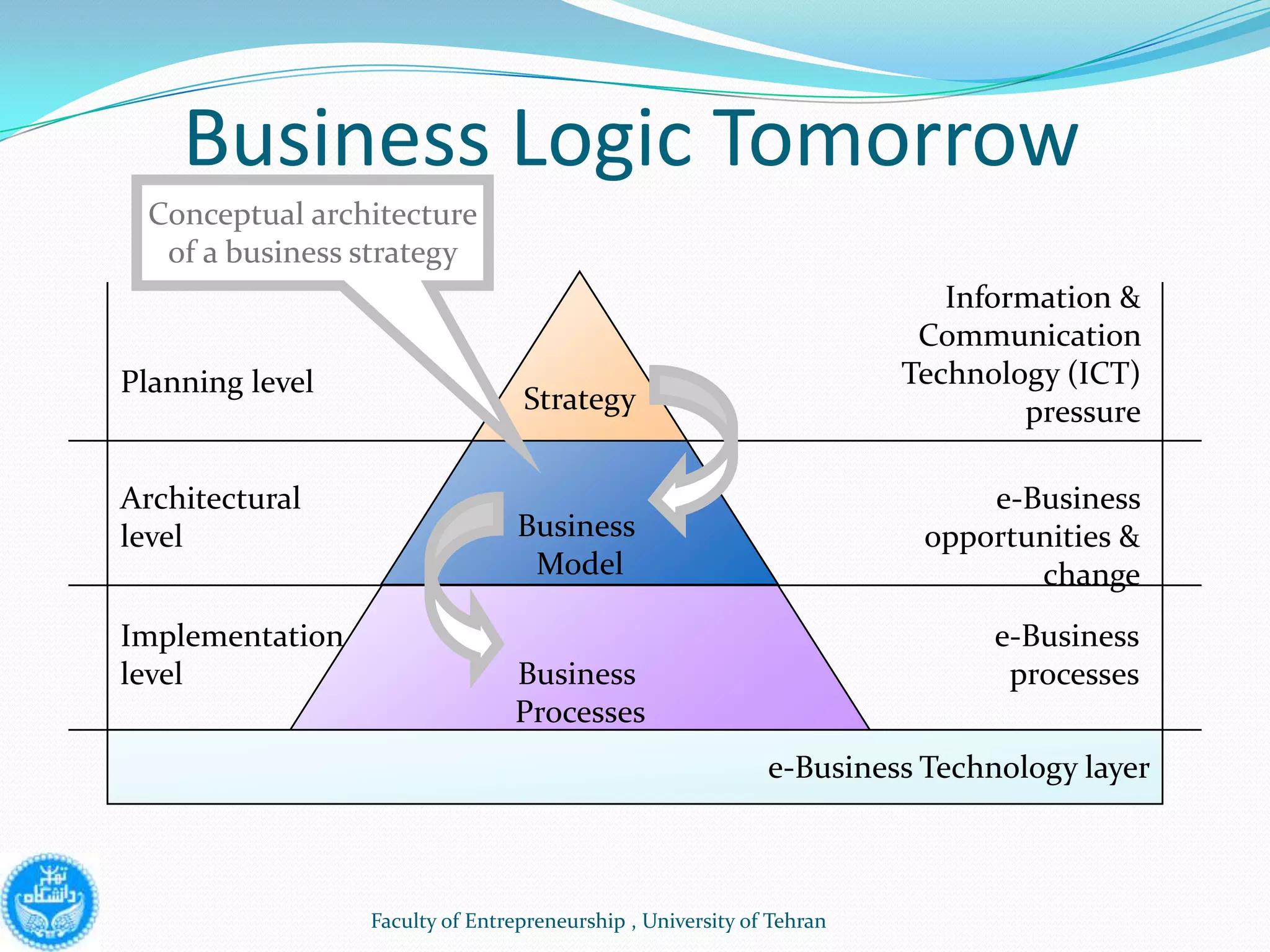 Business Logic Tomorrow

Conceptual architecture of a business strategy

Planning level

Strategy

Information & Communication Technology (ICT) pressure

Architectural level

Business Model

e-Business opportunities & change

Implementation level

Business Processes

e-Business processes

e-Business Technology layer

دانشگاه تهران

Faculty of Entrepreneurship , University of Tehran